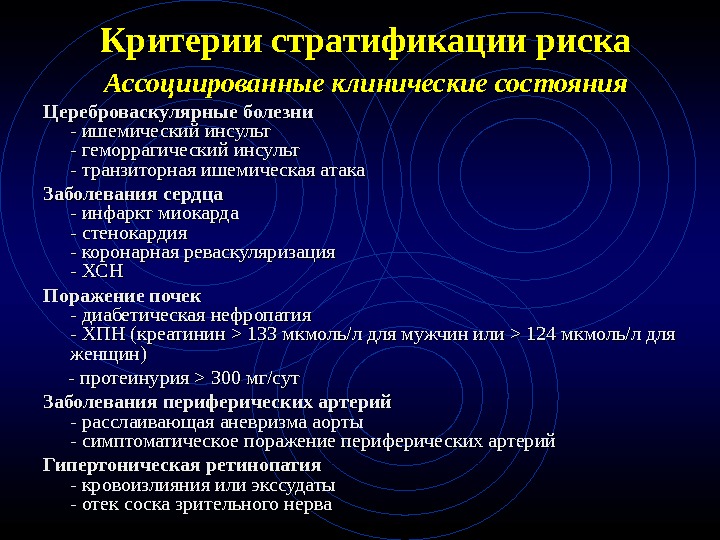 Критерии стратификации риска

Ассоциированные клинические состояния

Цереброваскулярные болезни
- ишемический инсульт
- геморрагический инсульт
- транзиторная ишемическая атака

Заболевания сердца
- инфаркт миокарда
- стенокардия
- коронарная реваскуляризация
- ХСН

Поражение почек
- диабетическая нефропатия
- ХПН (креатинин > 133 мкмоль/л для мужчин или > 124 мкмоль/л для женщин)
- протеинурия > 300 мг/сут

Заболевания периферических артерий
- расслаивающая аневризма аорты
- симптоматическое поражение периферических артерий

Гипертоническая ретинопатия
- кровоизлияния или экссудаты
- отек соска зрительного нерва